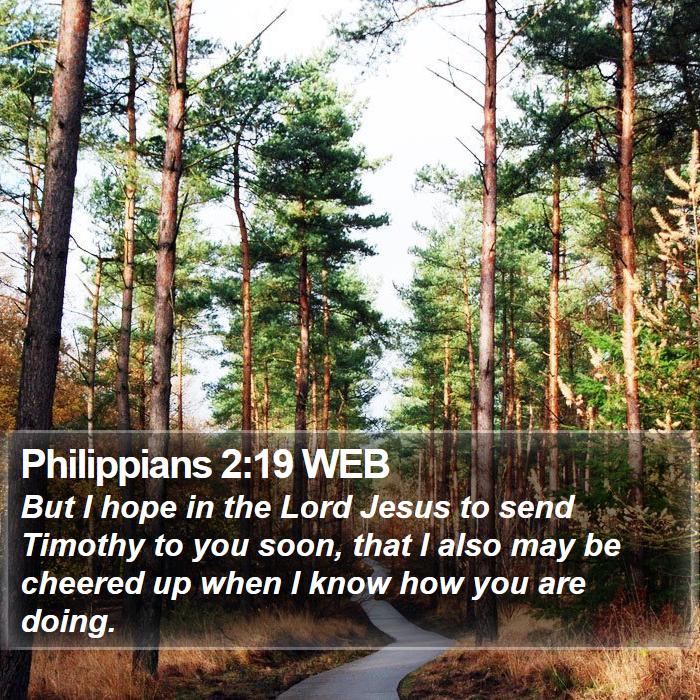 Philippians 2:19 WEB

But I hope in the Lord Jesus to send Timothy to you soon, that I also may be cheered up when I know how you are doing.